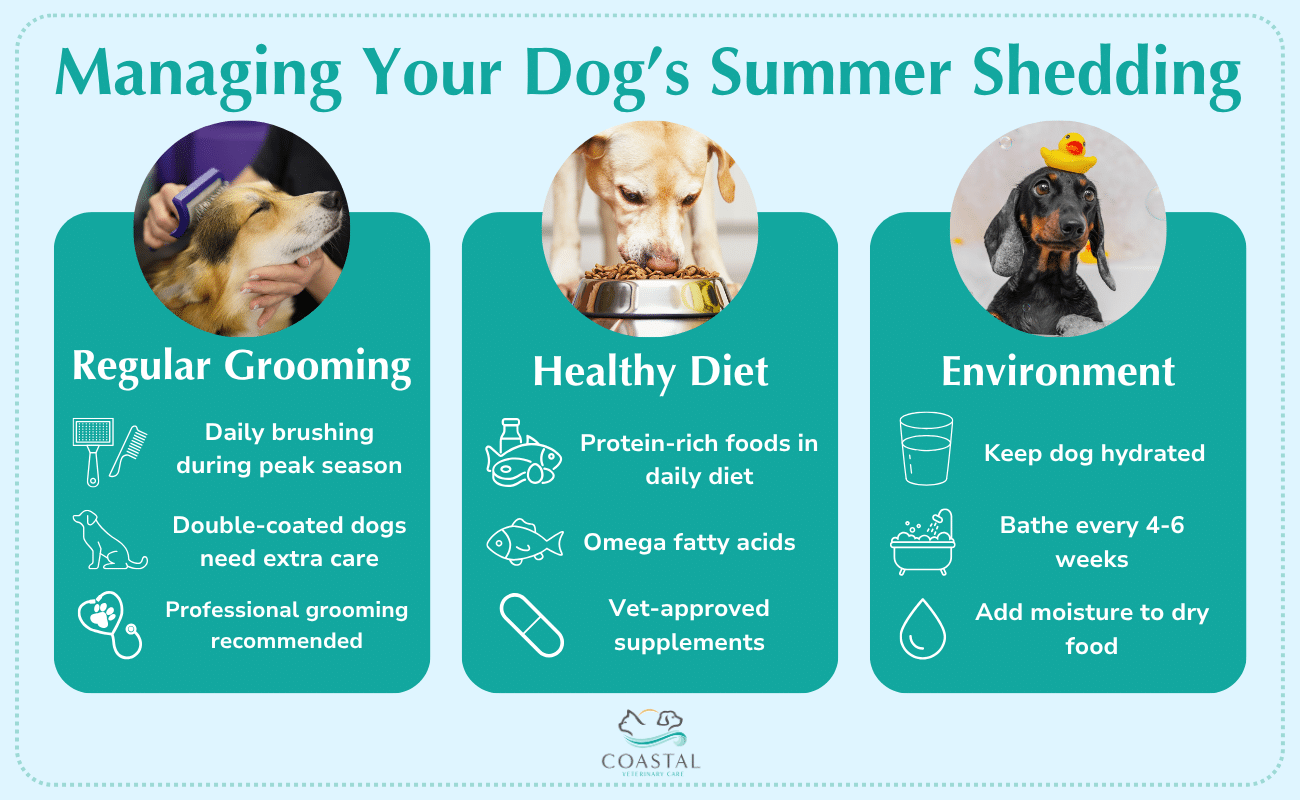 Managing Your Dog's Summer Shedding

Regular Grooming

Daily brushing during peak season

Double-coated dogs need extra care

Professional grooming recommended

Healthy Diet

Protein-rich foods in daily diet

Omega fatty acids

Vet-approved supplements

Environment

Keep dog hydrated

Bathe every 4-6 weeks

Add moisture to dry food

COASTAL
VETERINARY CARE